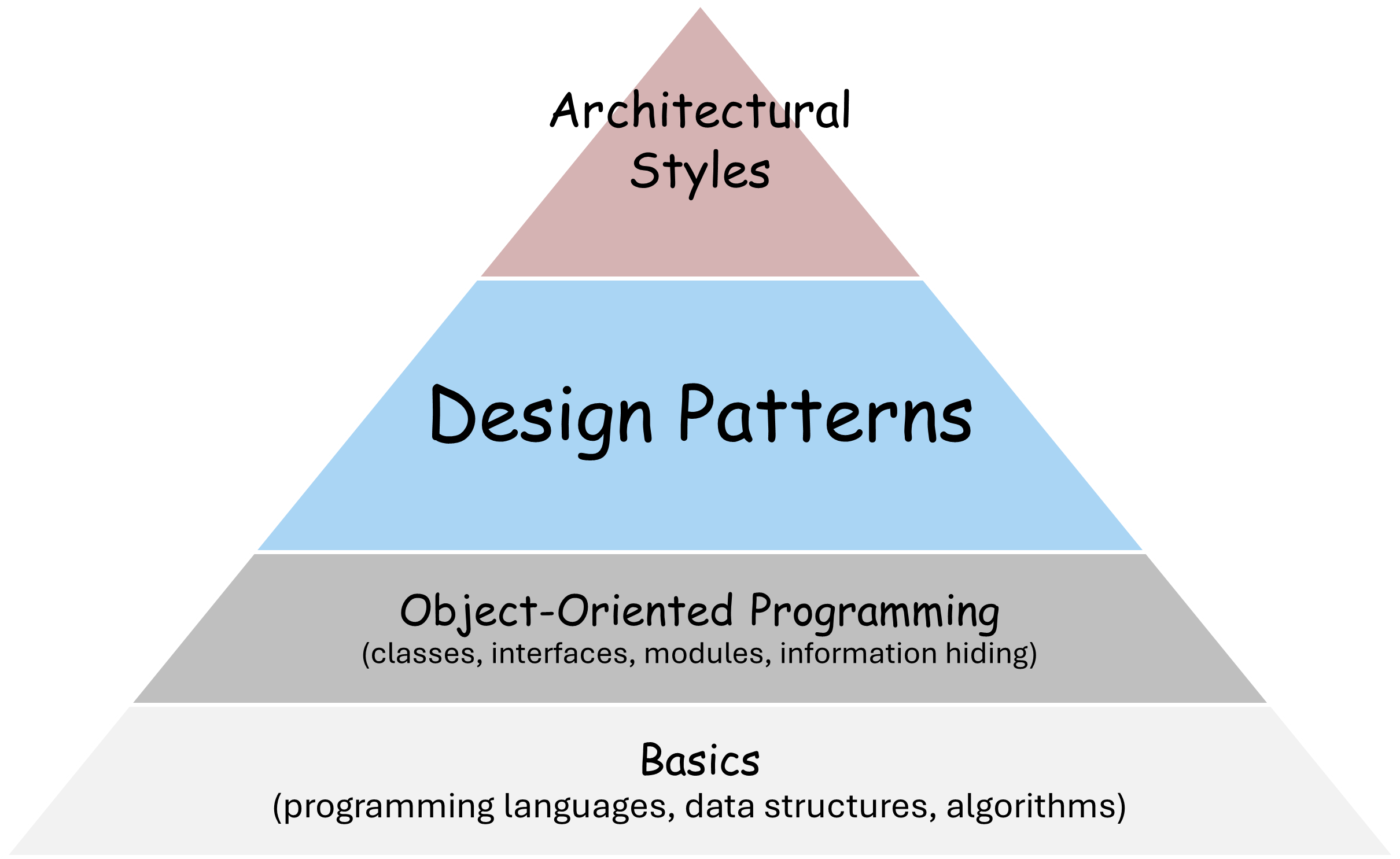 Architectural Styles

Design Patterns

Object-Oriented Programming
(classes, interfaces, modules, information hiding)

Basics
(programming languages, data structures, algorithms)